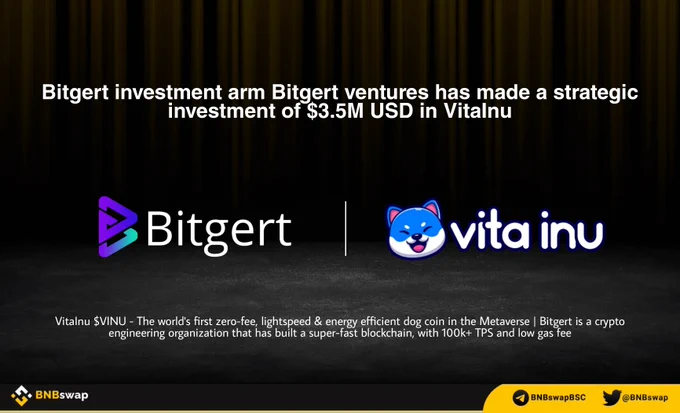 Bitgert investment arm Bitgert ventures has made a strategic investment of \$3.5M USD in VitaInu

Bitgert

vita inu

VitaInu \$VINU - The world's first zero-fee, lightspeed & energy efficient dog coin in the Metaverse | Bitgert is a crypto engineering organization that has built a super-fast blockchain, with 100k+ TPS and low gas fee

BNBswap

BNBswapBSC

@BNBswap